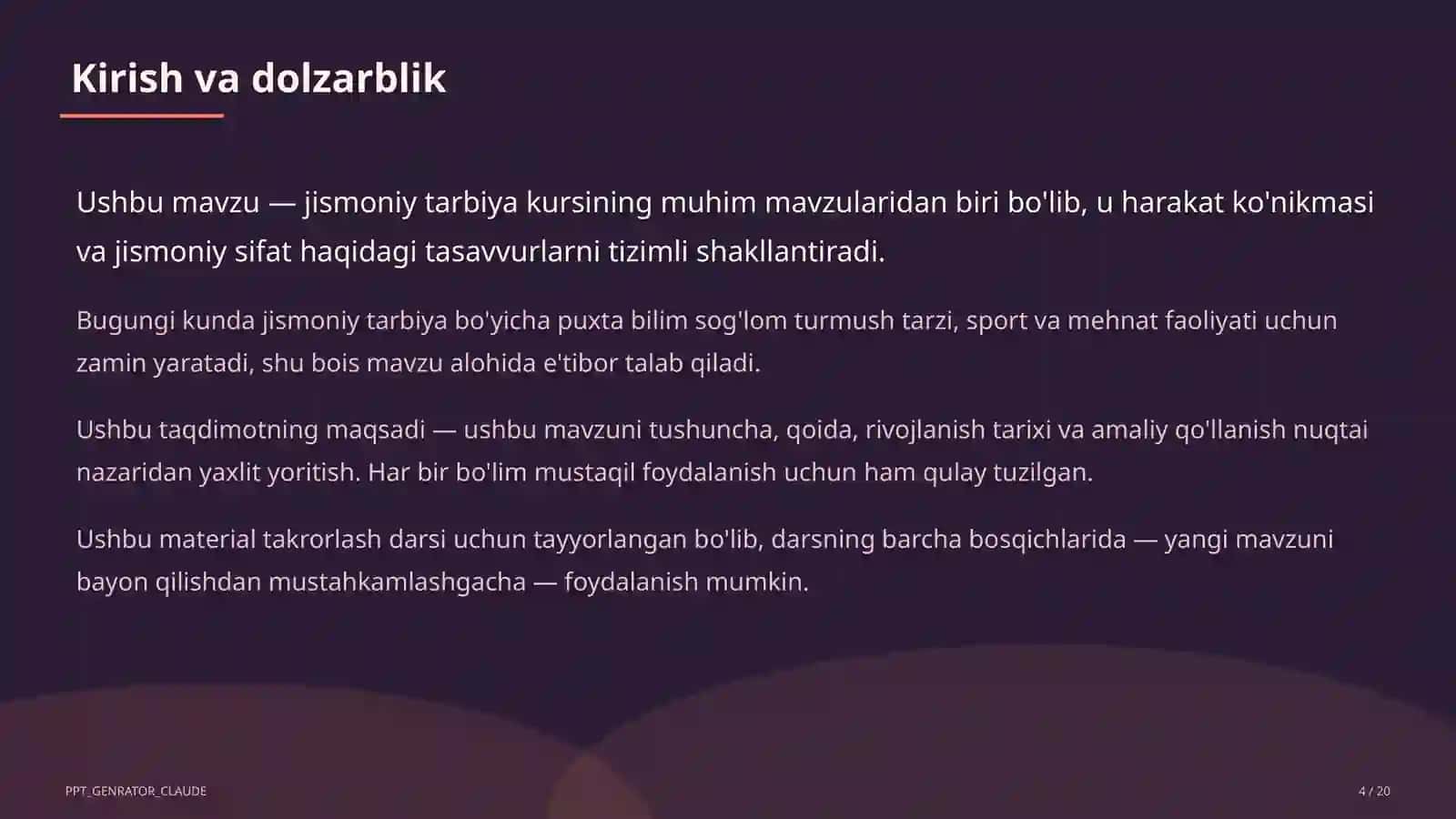 Kirish va dolzarblik

Ushbu mavzu — jismoniy tarbiya kursining muhim mavzularidan biri bo'lib, u harakat ko'nikmasi va jismoniy sifat haqidagi tasavvurlarni tizimli shakllantiradi.

Bugungi kunda jismoniy tarbiya bo'yicha puxta bilim sog'lom turmush tarzi, sport va mehnat faoliyati uchun zamin yaratadi, shu bois mavzu alohida e'tibor talab qiladi.

Ushbu taqdimotning maqsadi — ushbu mavzuni tushuncha, qoida, rivojlanish tarixi va amaliy qo'llanish nuqtai nazaridan yaxlit yoritish. Har bir bo'lim mustaqil foydalanish uchun ham qulay tuzilgan.

Ushbu material takrorlash darsi uchun tayyorlangan bo'lib, darsning barcha bosqichlarida — yangi mavzuni bayon qilishdan mustahkamlashgacha — foydalanish mumkin.

PPT_GENRATOR_CLAUDE

4 / 20